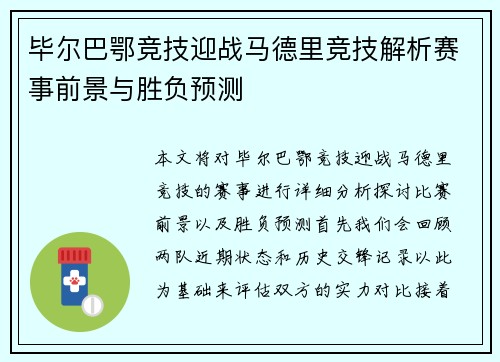 毕尔巴鄂竞技迎战马德里竞技解析赛事前景与胜负预测

本文将对毕尔巴鄂竞技迎战马德里竞技的赛事进行详细分析探讨比赛前景以及胜负预测首先我们会回顾两队近期状态和历史交锋记录以此为基础来评估双方的实力对比接着